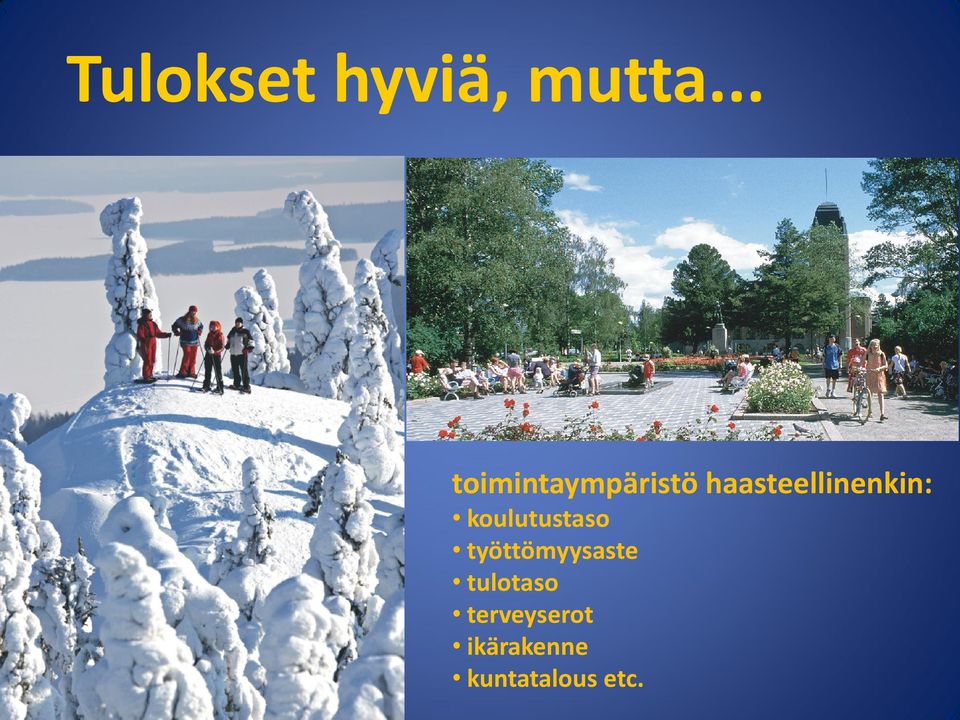 Tulokset hyviä, mutta...

toimintaympäristö haasteellinenkin:
• koulutustaso
• työttömyysaste
• tulotaso
• terveyserot
• ikärakenne
• kuntatalous etc.